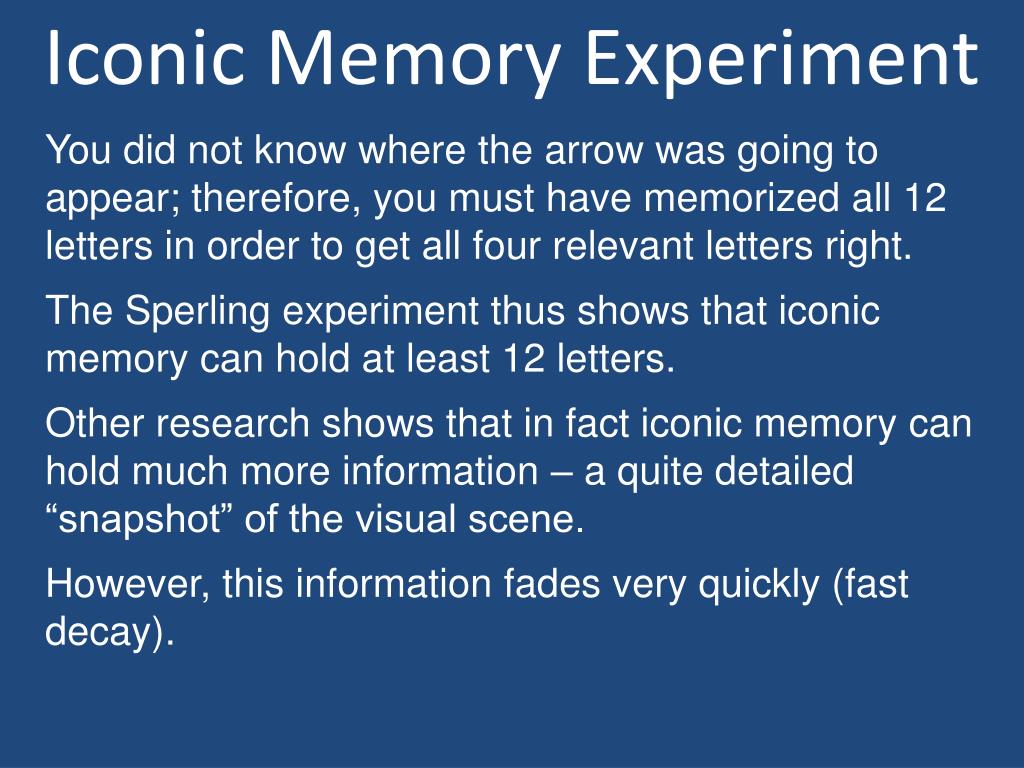 Iconic Memory Experiment

You did not know where the arrow was going to appear; therefore, you must have memorized all 12 letters in order to get all four relevant letters right.

The Sperling experiment thus shows that iconic memory can hold at least 12 letters.

Other research shows that in fact iconic memory can hold much more information – a quite detailed “snapshot” of the visual scene.

However, this information fades very quickly (fast decay).